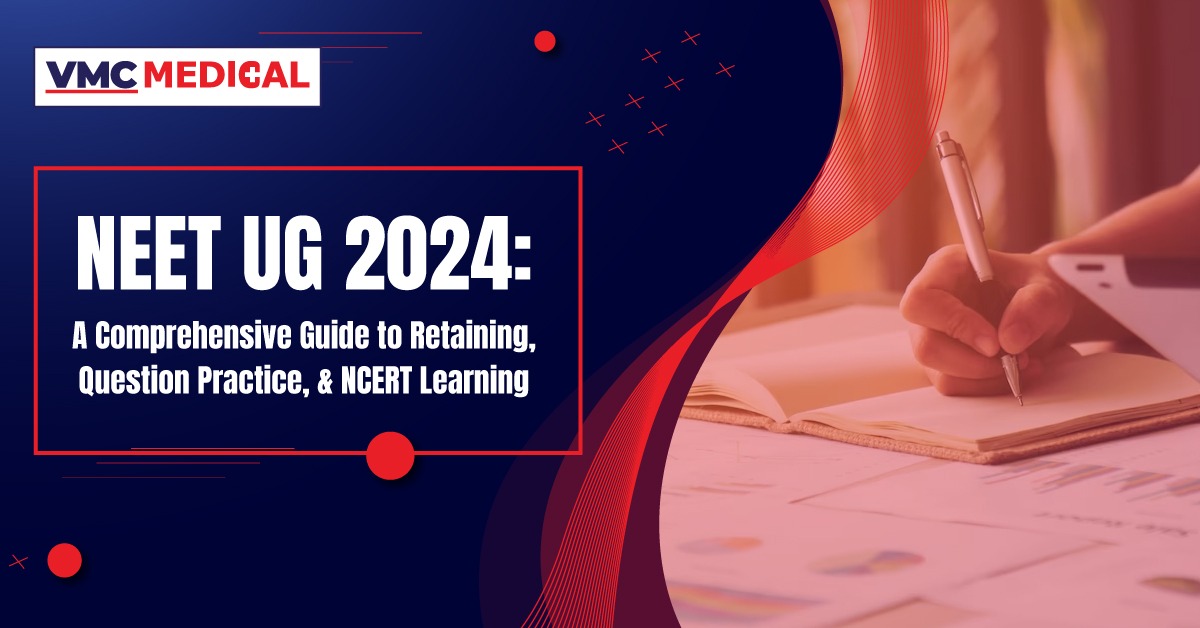 VMC MEDICAL

NEET UG 2024:

A Comprehensive Guide to Retaining, Question Practice, & NCERT Learning